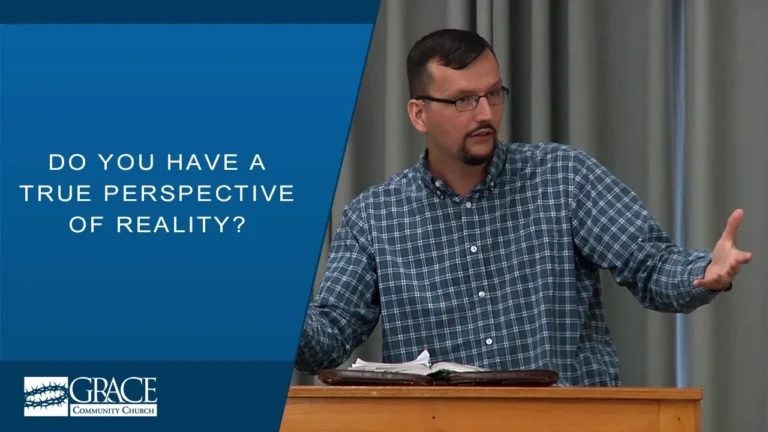 DO YOU HAVE A TRUE PERSPECTIVE OF REALITY?

GRACE
COMMUNITY CHURCH